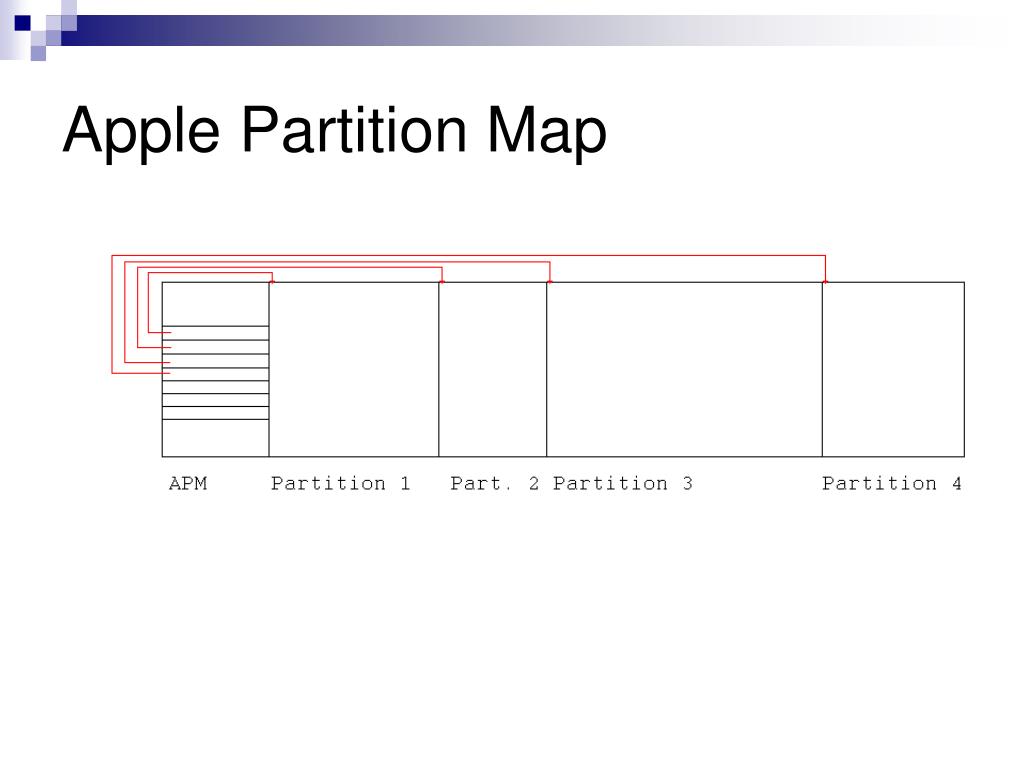 Apple Partition Map

APM Partition 1 Part. 2 Partition 3 Partition 4